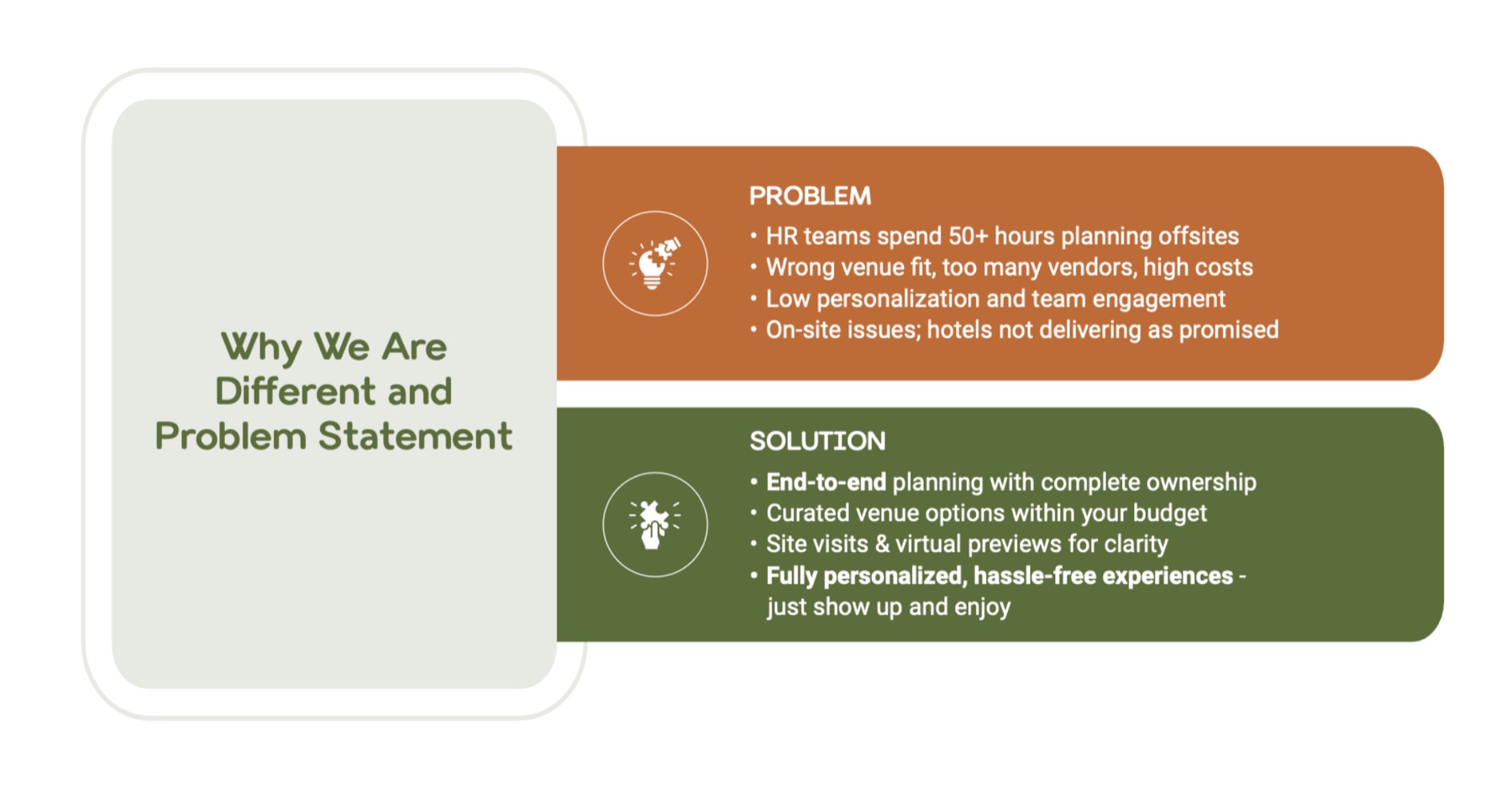 Why We Are Different and Problem Statement

PROBLEM
• HR teams spend 50+ hours planning offsites
• Wrong venue fit, too many vendors, high costs
• Low personalization and team engagement
• On-site issues; hotels not delivering as promised

SOLUTION
• End-to-end planning with complete ownership
• Curated venue options within your budget
• Site visits & virtual previews for clarity
• Fully personalized, hassle-free experiences - just show up and enjoy